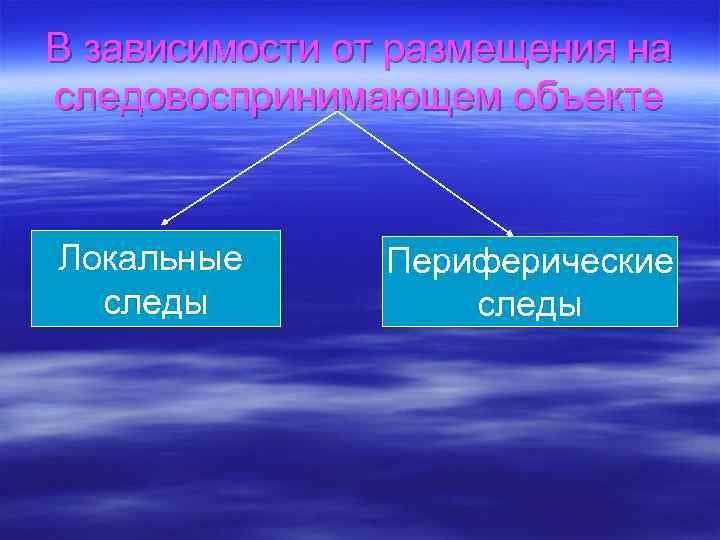 В зависимости от размещения на следовоспринимающем объекте

Локальные следы

Периферические следы